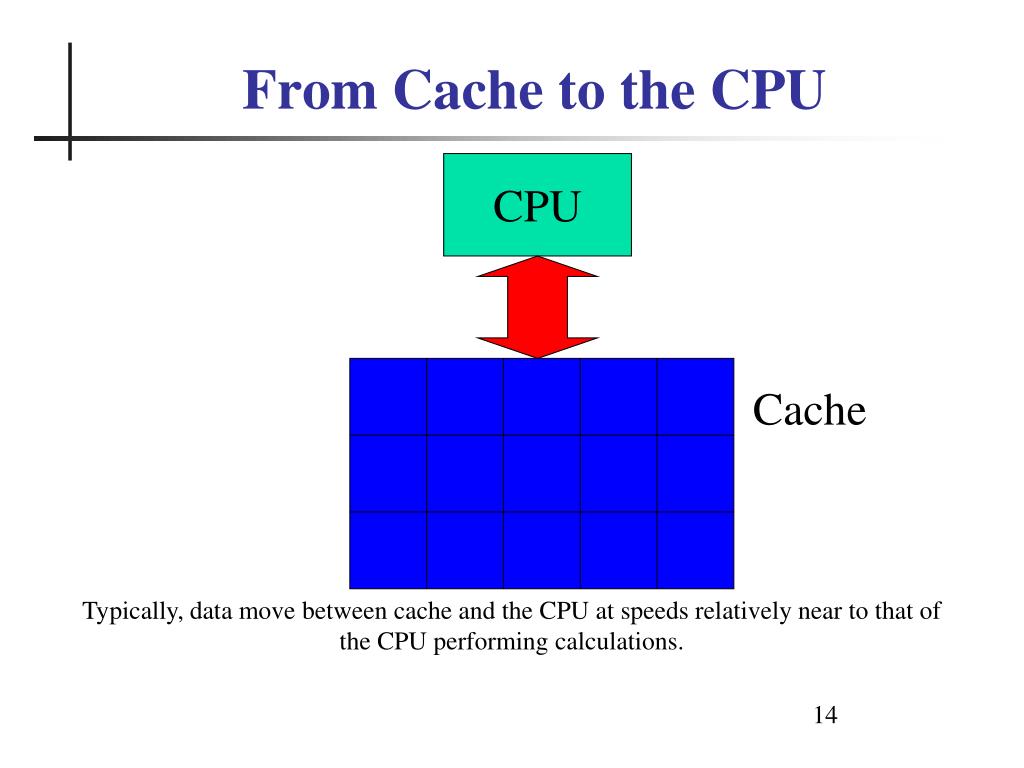 From Cache to the CPU

CPU

Cache

Typically, data move between cache and the CPU at speeds relatively near to that of the CPU performing calculations.

14